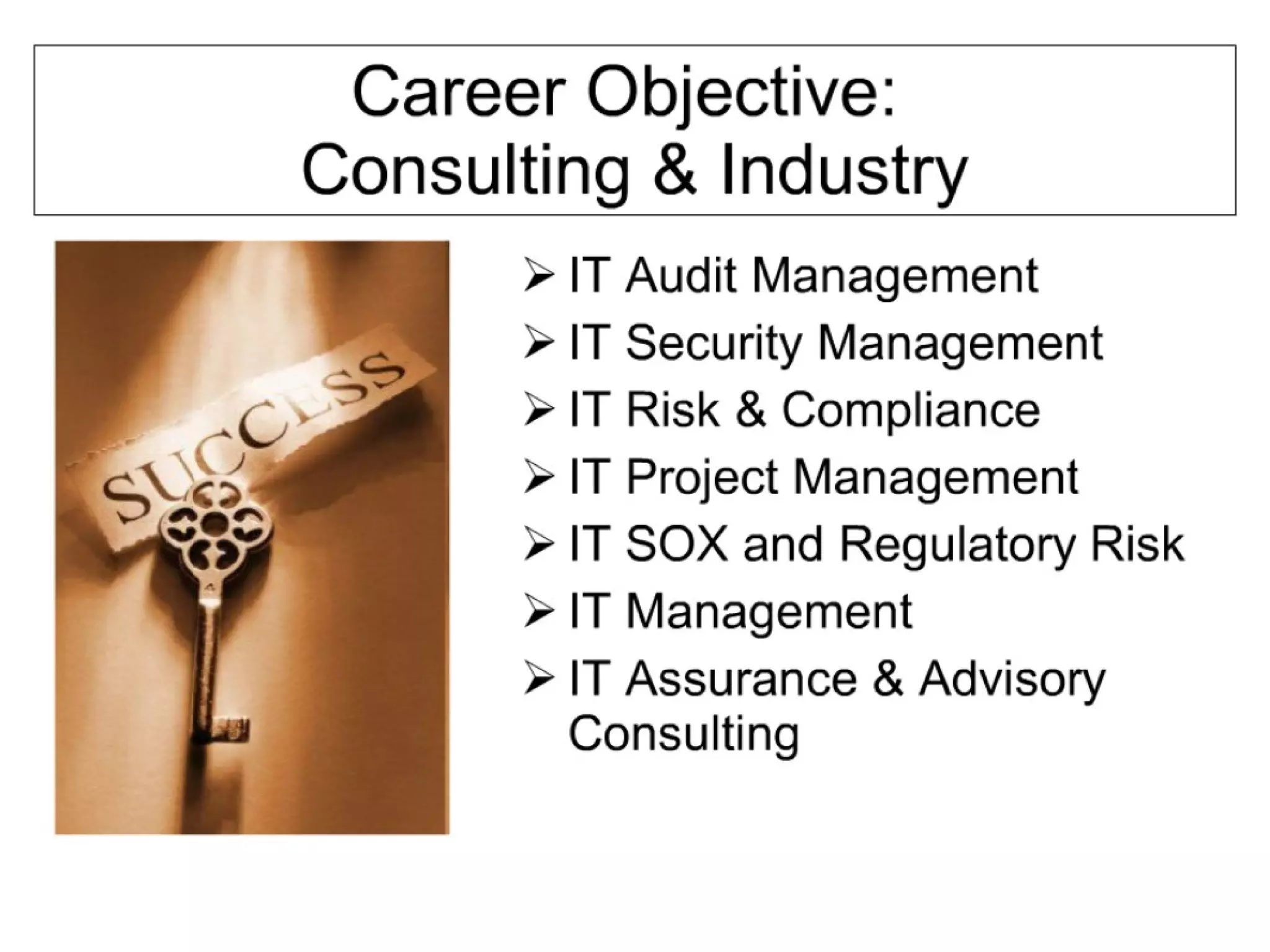 Career Objective:
Consulting & Industry

SUCCESS

➢ IT Audit Management
➢ IT Security Management
➢ IT Risk & Compliance
➢ IT Project Management
➢ IT SOX and Regulatory Risk
➢ IT Management
➢ IT Assurance & Advisory Consulting